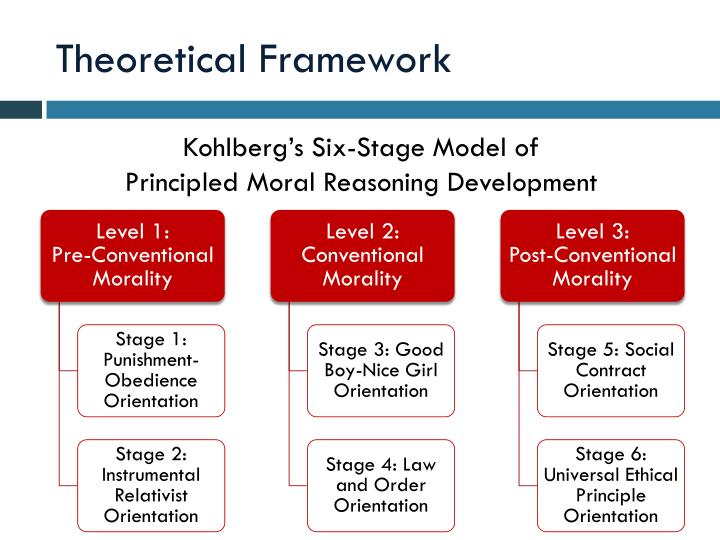 Theoretical Framework

Kohlberg's Six-Stage Model of Principled Moral Reasoning Development

Level 1: Pre-Conventional Morality

Stage 1: Punishment-Obedience Orientation

Stage 2: Instrumental Relativist Orientation

Level 2: Conventional Morality

Stage 3: Good Boy-Nice Girl Orientation

Stage 4: Law and Order Orientation

Level 3: Post-Conventional Morality

Stage 5: Social Contract Orientation

Stage 6: Universal Ethical Principle Orientation